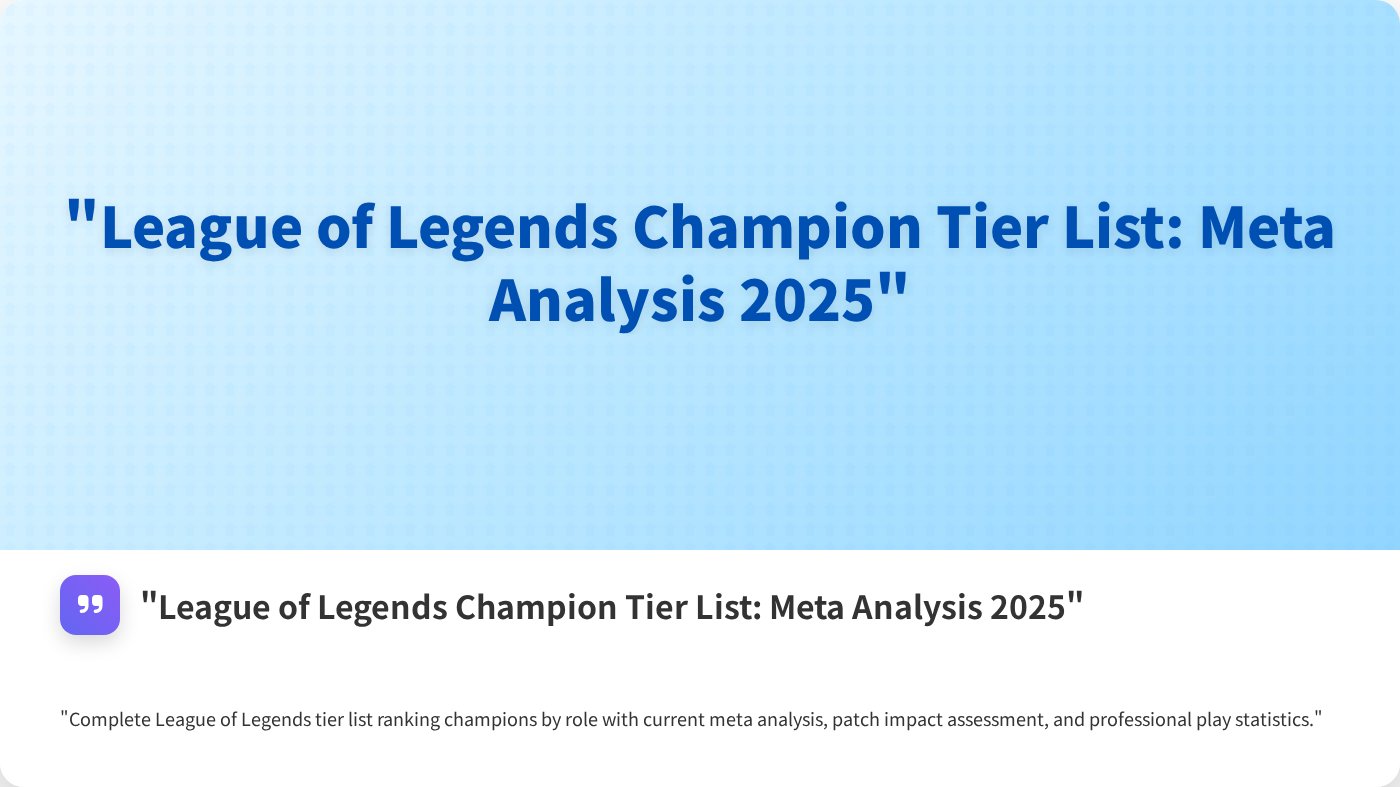 "League of Legends Champion Tier List: Meta Analysis 2025"

"League of Legends Champion Tier List: Meta Analysis 2025"

"Complete League of Legends tier list ranking champions by role with current meta analysis, patch impact assessment, and professional play statistics."